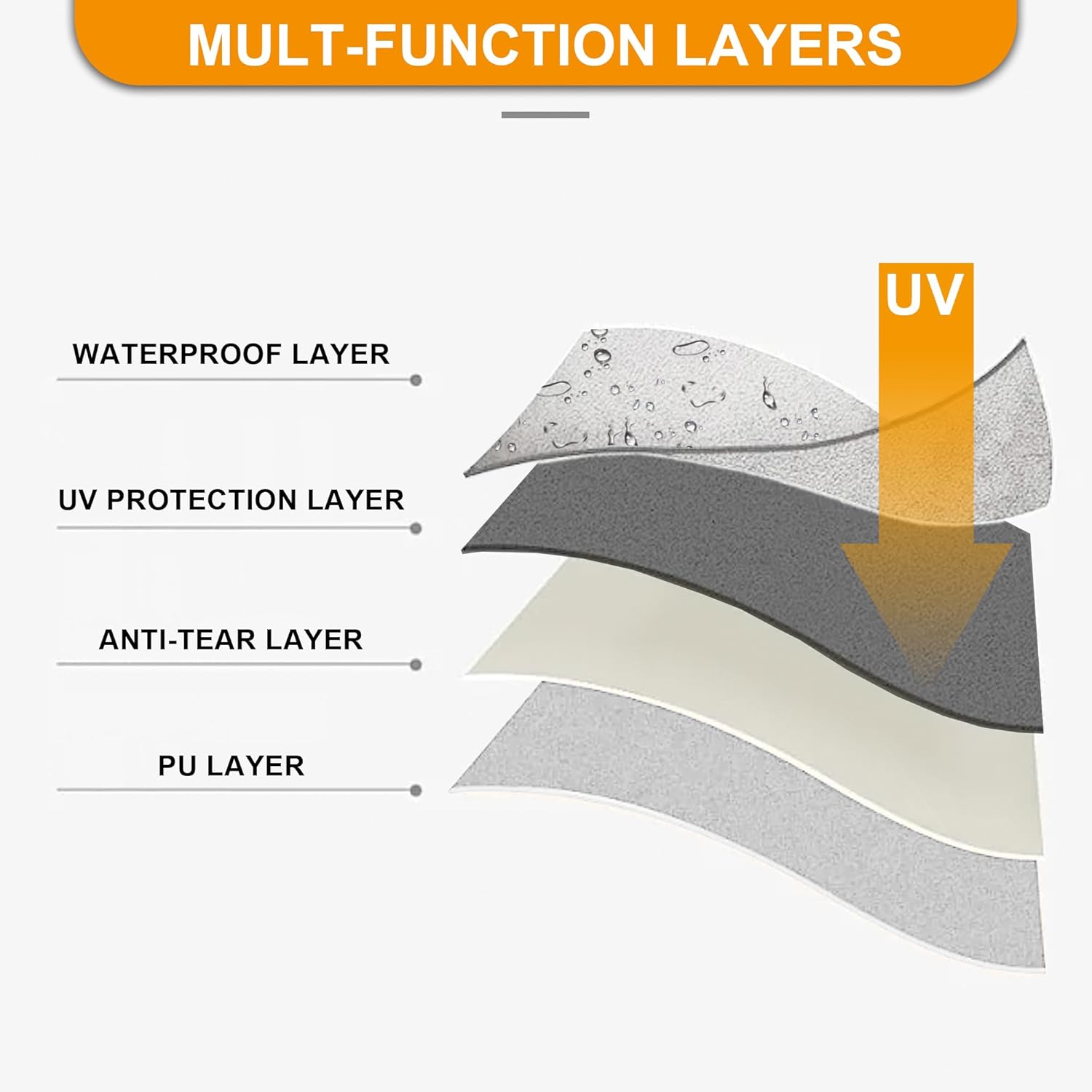 MULT-FUNCTION LAYERS

UV

WATERPROOF LAYER

UV PROTECTION LAYER

ANTI-TEAR LAYER

PU LAYER